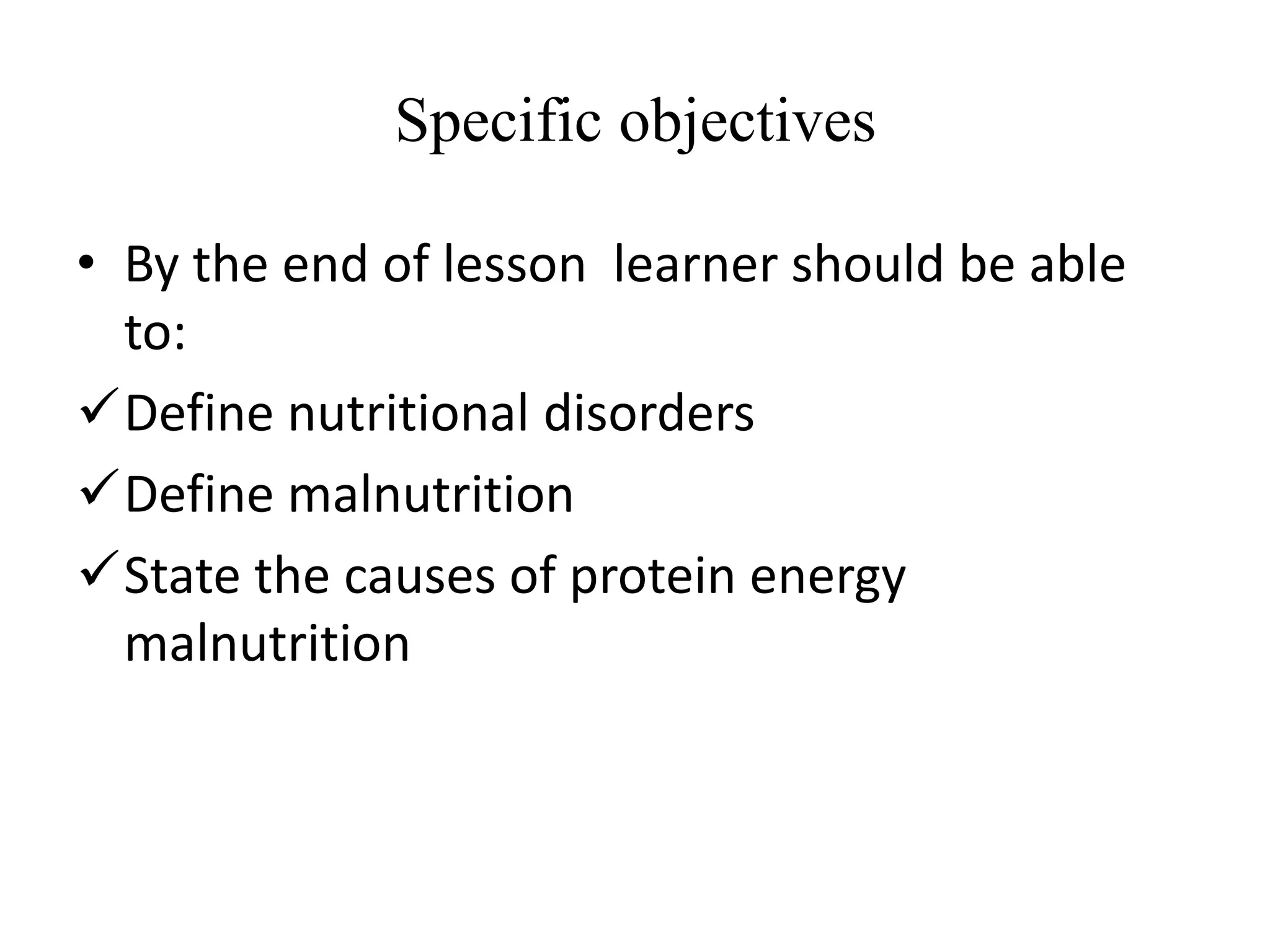 Specific objectives

• By the end of lesson  learner should be able to:

✓ Define nutritional disorders

✓ Define malnutrition

✓ State the causes of protein energy malnutrition